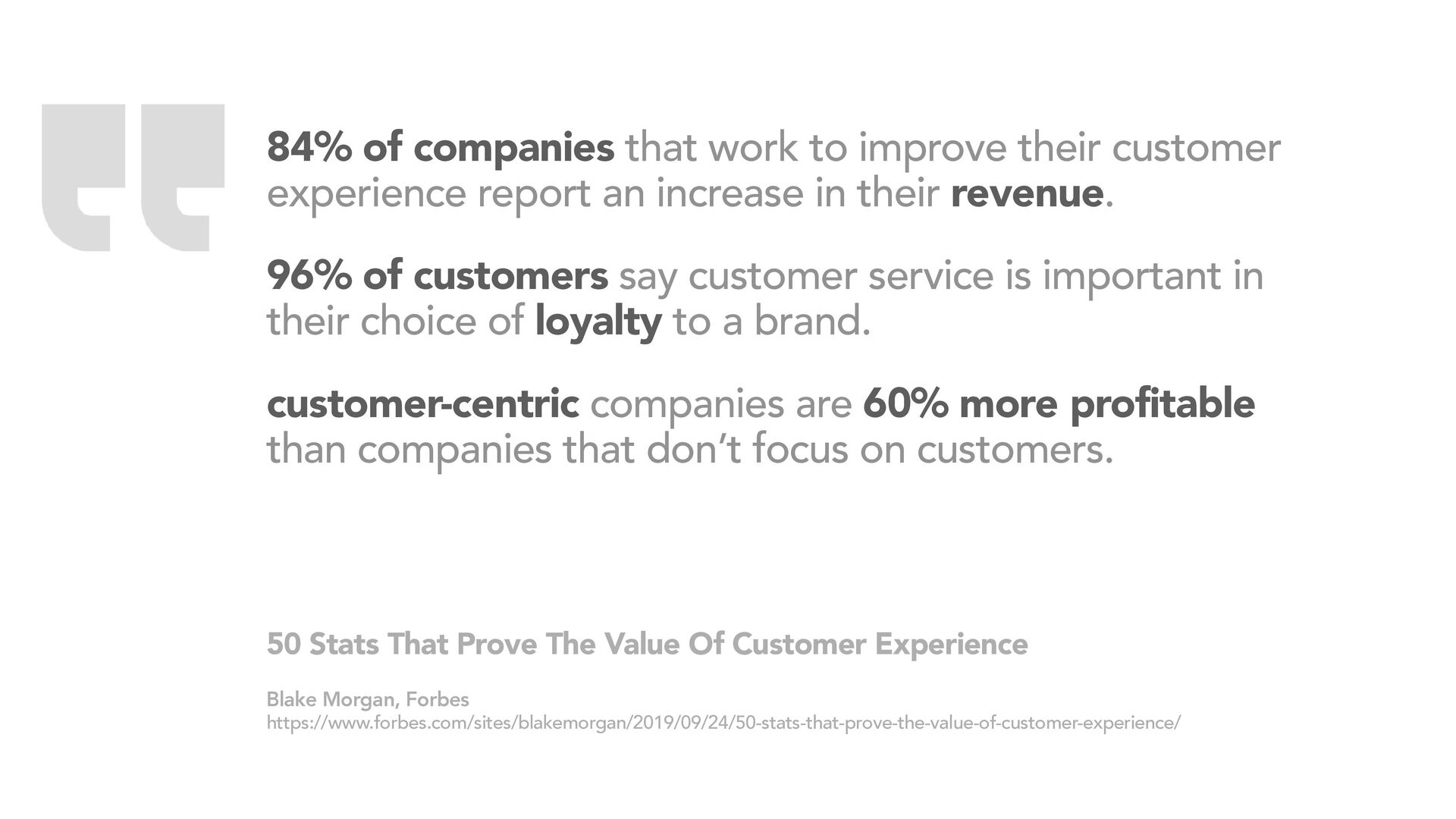 84% of companies that work to improve their customer experience report an increase in their revenue.

96% of customers say customer service is important in their choice of loyalty to a brand.

customer-centric companies are 60% more profitable than companies that don't focus on customers.

50 Stats That Prove The Value Of Customer Experience

Blake Morgan, Forbes
https://www.forbes.com/sites/blakemorgan/2019/09/24/50-stats-that-prove-the-value-of-customer-experience/